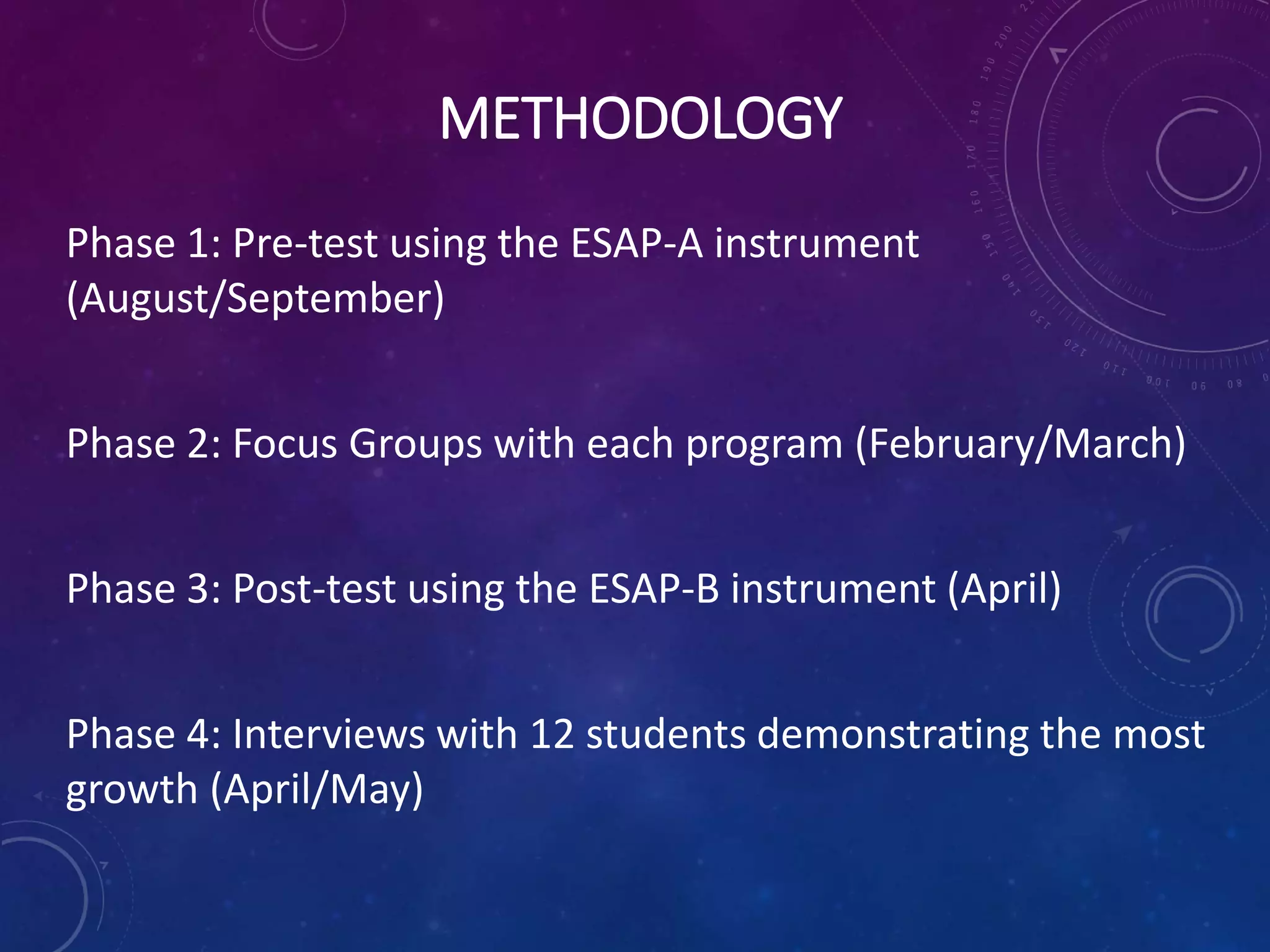 METHODOLOGY

Phase 1: Pre-test using the ESAP-A instrument (August/September)

Phase 2: Focus Groups with each program (February/March)

Phase 3: Post-test using the ESAP-B instrument (April)

Phase 4: Interviews with 12 students demonstrating the most growth (April/May)